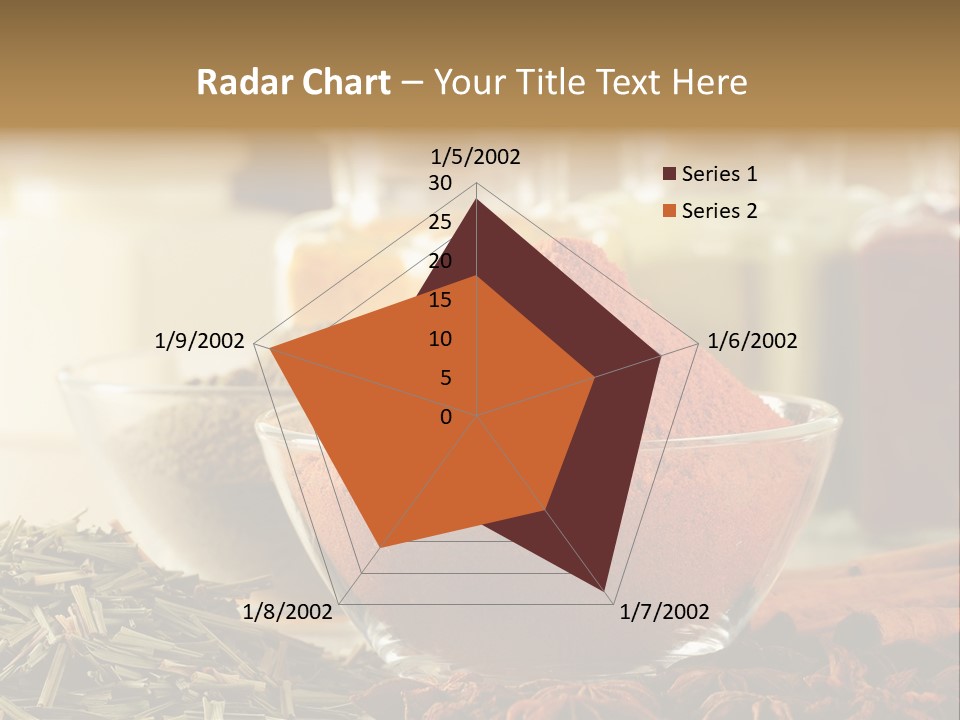 Radar Chart – Your Title Text Here

1/5/2002
30
25
20
15
10
5
0
1/6/2002
1/7/2002
1/8/2002
1/9/2002

Series 1
Series 2